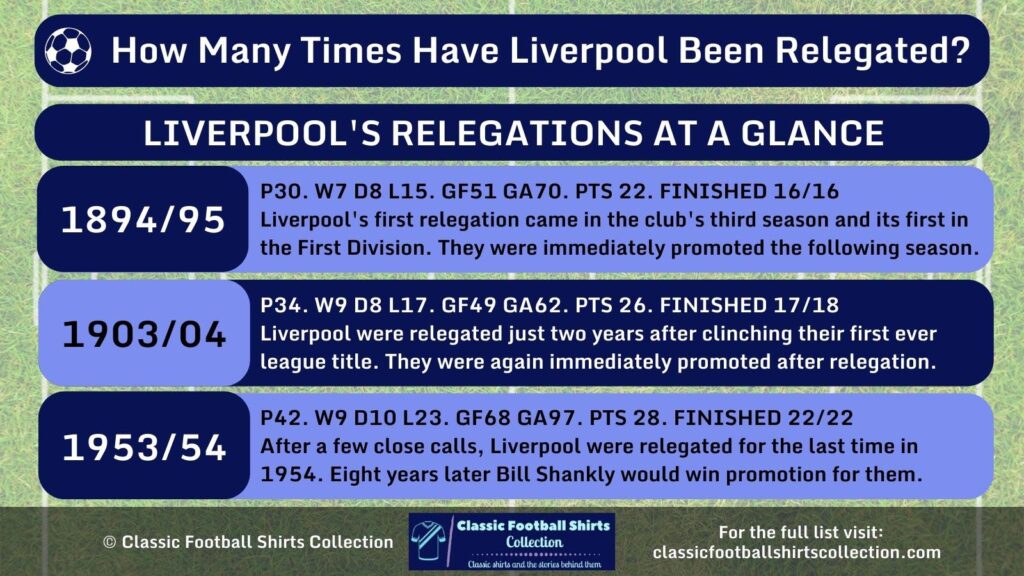 How Many Times Have Liverpool Been Relegated?

LIVERPOOL'S RELEGATIONS AT A GLANCE

1894/95

P30. W7 D8 L15. GF51 GA70. PTS 22. FINISHED 16/16
Liverpool's first relegation came in the club's third season and its first in the First Division. They were immediately promoted the following season.

1903/04

P34. W9 D8 L17. GF49 GA62. PTS 26. FINISHED 17/18
Liverpool were relegated just two years after clinching their first ever league title. They were again immediately promoted after relegation.

1953/54

P42. W9 D10 L23. GF68 GA97. PTS 28. FINISHED 22/22
After a few close calls, Liverpool were relegated for the last time in 1954. Eight years later Bill Shankly would win promotion for them.

© Classic Football Shirts Collection

Classic Football Shirts Collection
Classic shirts and the stories behind them

For the full list visit:
classicfootballshirtscollection.com